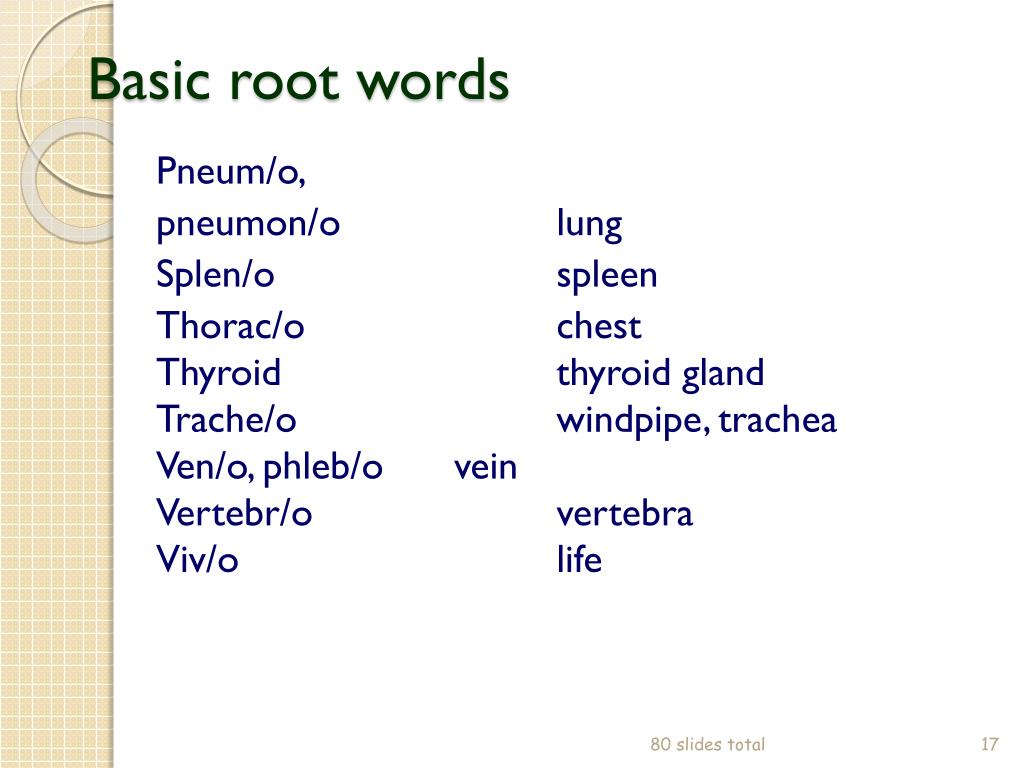 Basic root words

Pneum/o,
pneumon/o lung
Splen/o spleen
Thorac/o chest
Thyroid thyroid gland
Trache/o windpipe, trachea
Ven/o, phleb/o vein
Vertebr/o vertebra
Viv/o life

80 slides total

17